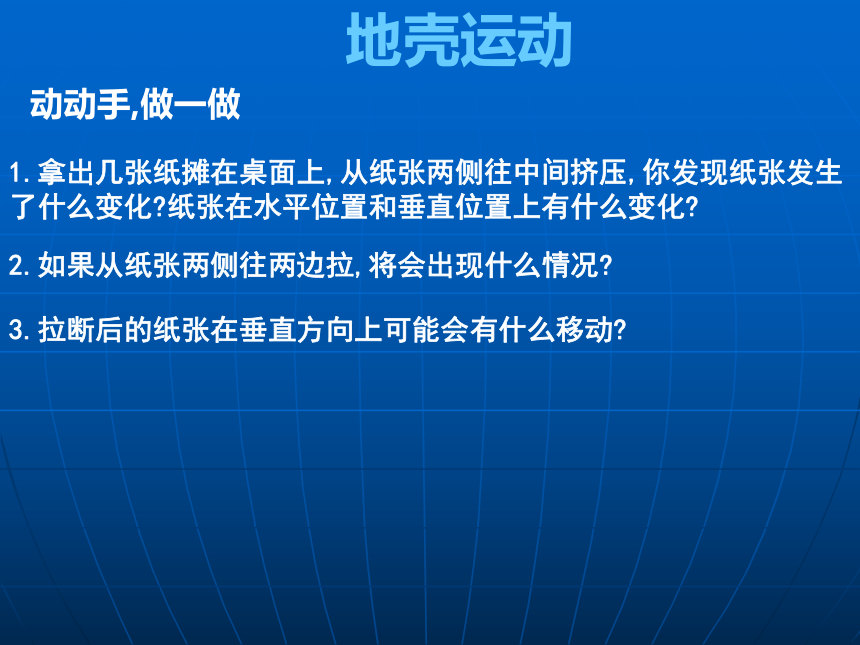 地壳运动

动动手,做一做

1.拿出几张纸摊在桌面上,从纸张两侧往中间挤压,你发现纸张发生了什么变化?纸张在水平位置和垂直位置上有什么变化?

2.如果从纸张两侧往两边拉,将会出现什么情况?

3.拉断后的纸张在垂直方向上可能会有什么移动?